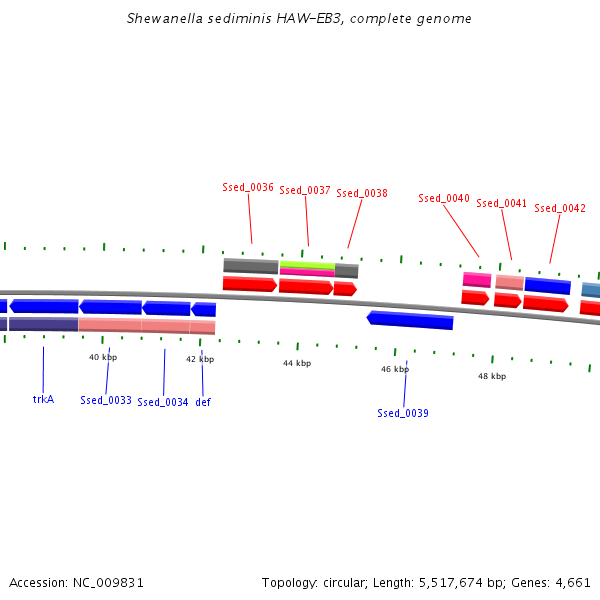 Shewanella sediminis HAW-EB3, complete genome

Ssed_0036 Ssed_0037 Ssed_0038 Ssed_0040 Ssed_0041 Ssed_0042

40 kbp 42 kbp 44 kbp 46 kbp 48 kbp

trkA Ssed_0033 Ssed_0034 def Ssed_0039

Accession: NC_009831

Topology: circular; Length: 5,517,674 bp; Genes: 4,661